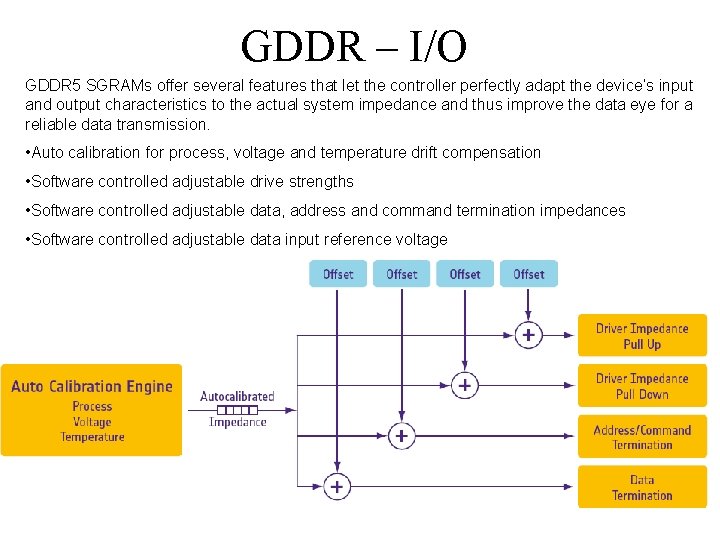 GDDR – I/O

GDDR5 SGRAMs offer several features that let the controller perfectly adapt the device's input and output characteristics to the actual system impedance and thus improve the data eye for a reliable data transmission.

•Auto calibration for process, voltage and temperature drift compensation

•Software controlled adjustable drive strengths

•Software controlled adjustable data, address and command termination impedances

•Software controlled adjustable data input reference voltage

Offset
Offset
Offset
Offset

Auto Calibration Engine
Process
Voltage
Temperature

Autocalibrated
Impedance

+
+
+
+

Driver Impedance
Pull Up

Driver Impedance
Pull Down

Address/Command
Termination

Data
Termination